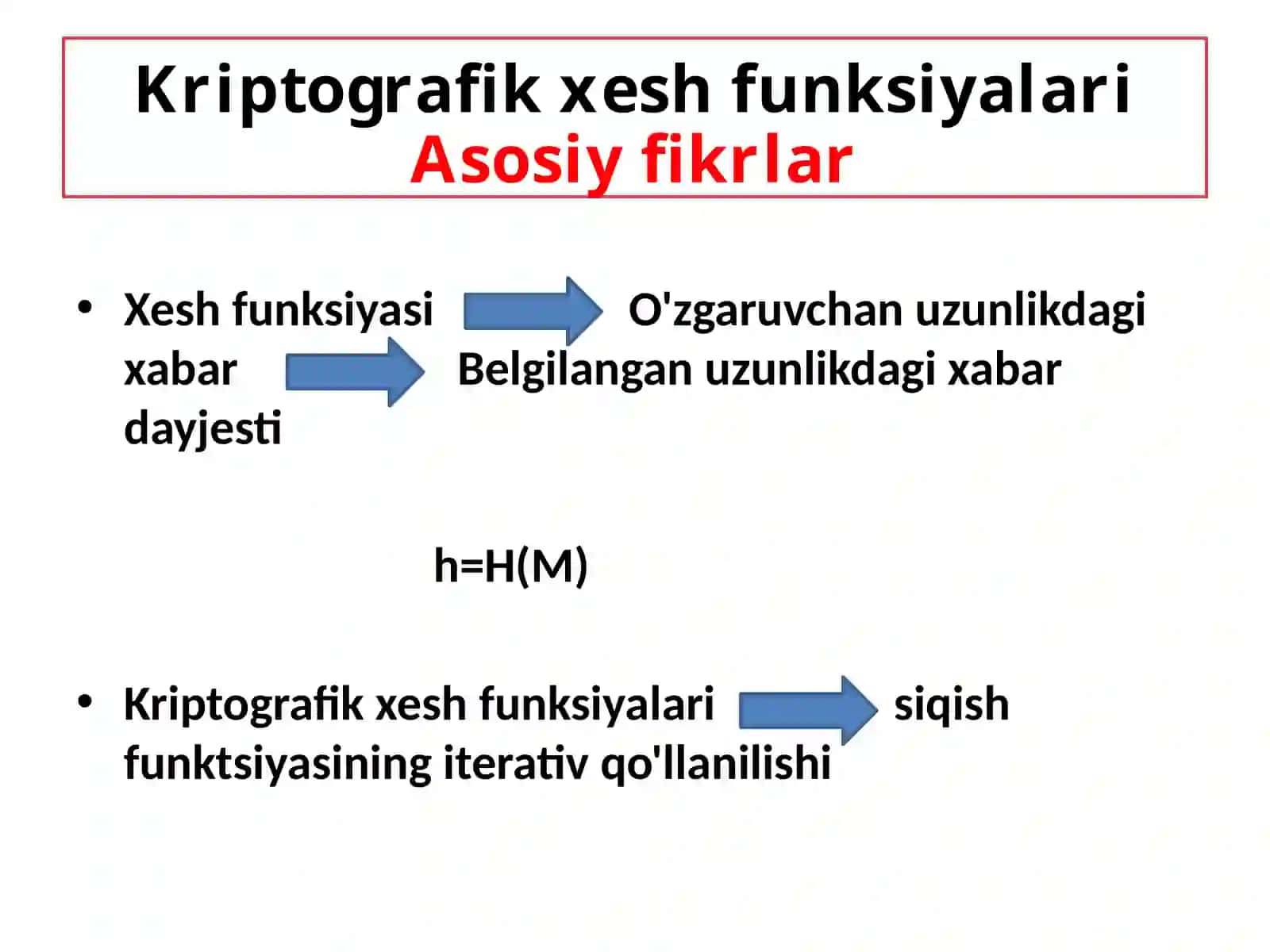 Kriptografik xesh funksiyalari
Asosiy fikrlar

• Xesh funksiyasi O'zgaruvchan uzunlikdagi xabar Belgilangan uzunlikdagi xabar dayjesti

h=H(M)

• Kriptografik xesh funksiyalari siqish funktsiyasining iterativ qo'llanilishi